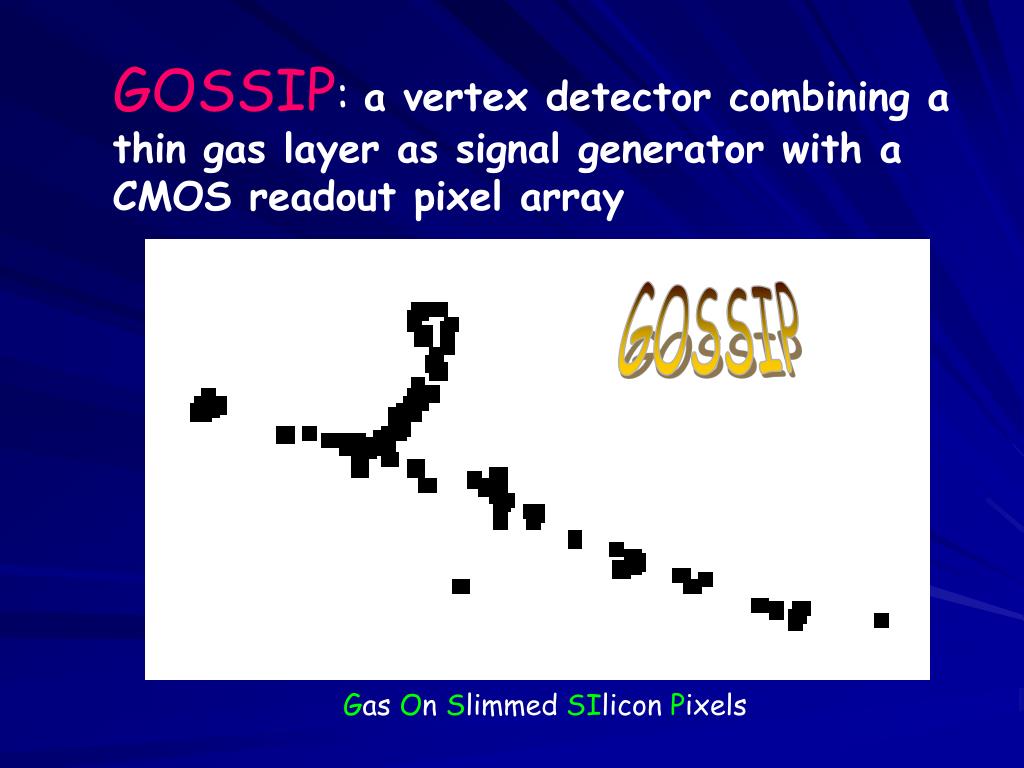 GOSSIP: a vertex detector combining a thin gas layer as signal generator with a CMOS readout pixel array

GOSSIP

Gas On Slimmed SIlicon Pixels